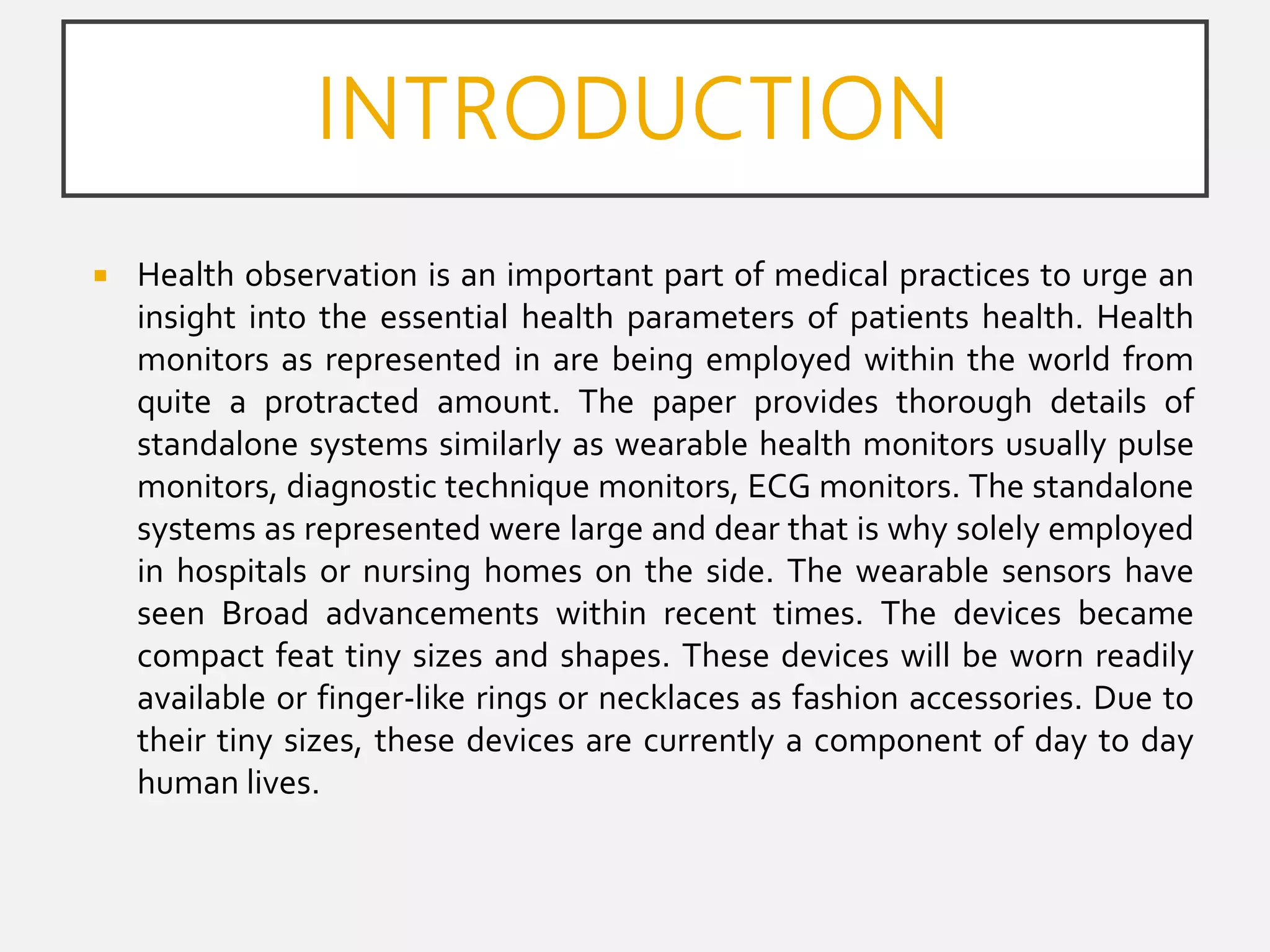 INTRODUCTION

▪ Health observation is an important part of medical practices to urge an insight into the essential health parameters of patients health. Health monitors as represented in are being employed within the world from quite a protracted amount. The paper provides thorough details of standalone systems similarly as wearable health monitors usually pulse monitors, diagnostic technique monitors, ECG monitors. The standalone systems as represented were large and dear that is why solely employed in hospitals or nursing homes on the side. The wearable sensors have seen Broad advancements within recent times. The devices became compact feat tiny sizes and shapes. These devices will be worn readily available or finger-like rings or necklaces as fashion accessories. Due to their tiny sizes, these devices are currently a component of day to day human lives.